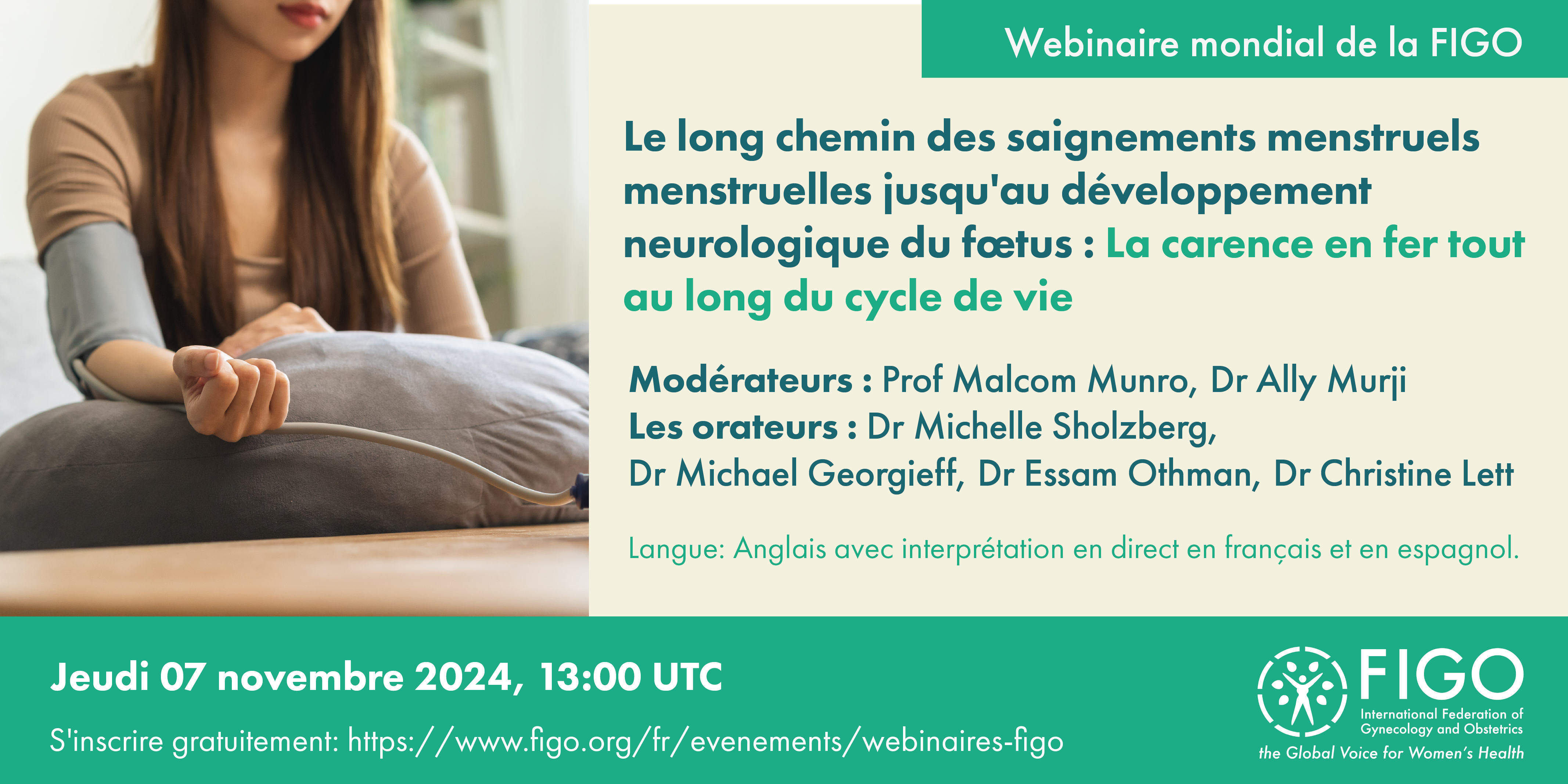 Webinaire mondial de la FIGO

Le long chemin des saignements menstruels menstruelles jusqu'au développement neurologique du fœtus : La carence en fer tout au long du cycle de vie

Modérateurs : Prof Malcom Munro, Dr Ally Murji
Les orateurs : Dr Michelle Sholzberg, Dr Michael Georgieff, Dr Essam Othman, Dr Christine Lett

Langue: Anglais avec interprétation en direct en français et en espagnol.

Jeudi 07 novembre 2024, 13:00 UTC

S'inscrire gratuitement: https://www.figo.org/fr/evenements/webinaires-figo

FIGO
International Federation of Gynecology and Obstetrics
the Global Voice for Women's Health